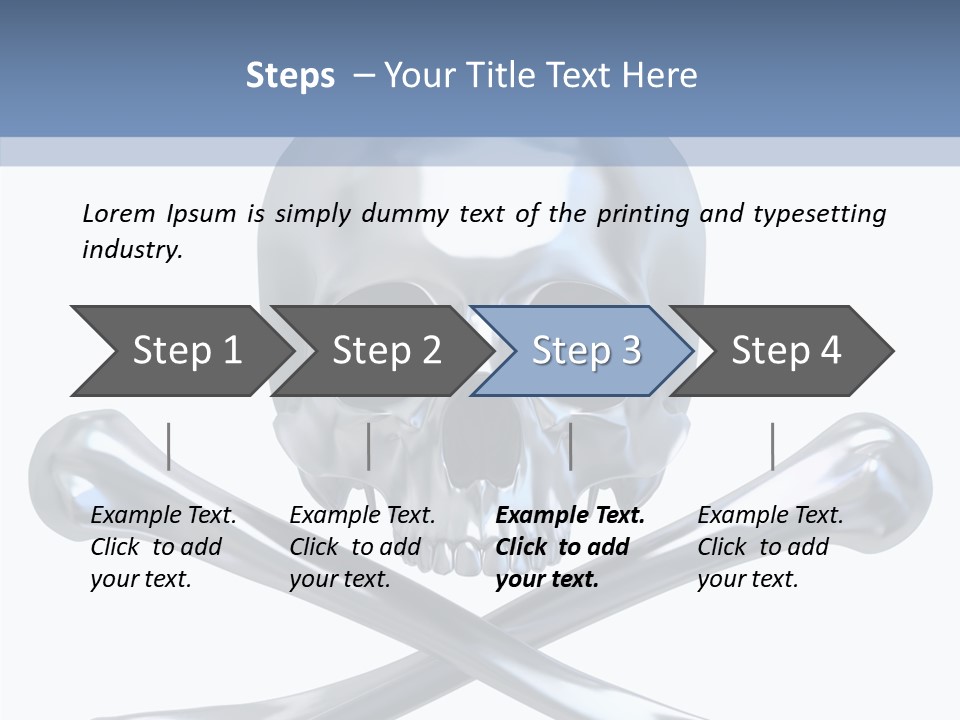 Steps – Your Title Text Here

Lorem Ipsum is simply dummy text of the printing and typesetting industry.

Step 1

Step 2

Step 3

Step 4

Example Text. Click to add your text.

Example Text. Click to add your text.

Example Text. Click to add your text.

Example Text. Click to add your text.